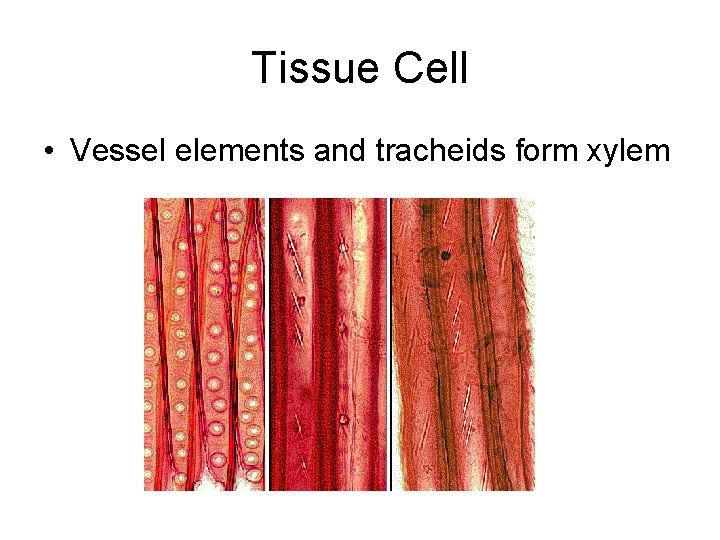 Tissue Cell

• Vessel elements and tracheids form xylem